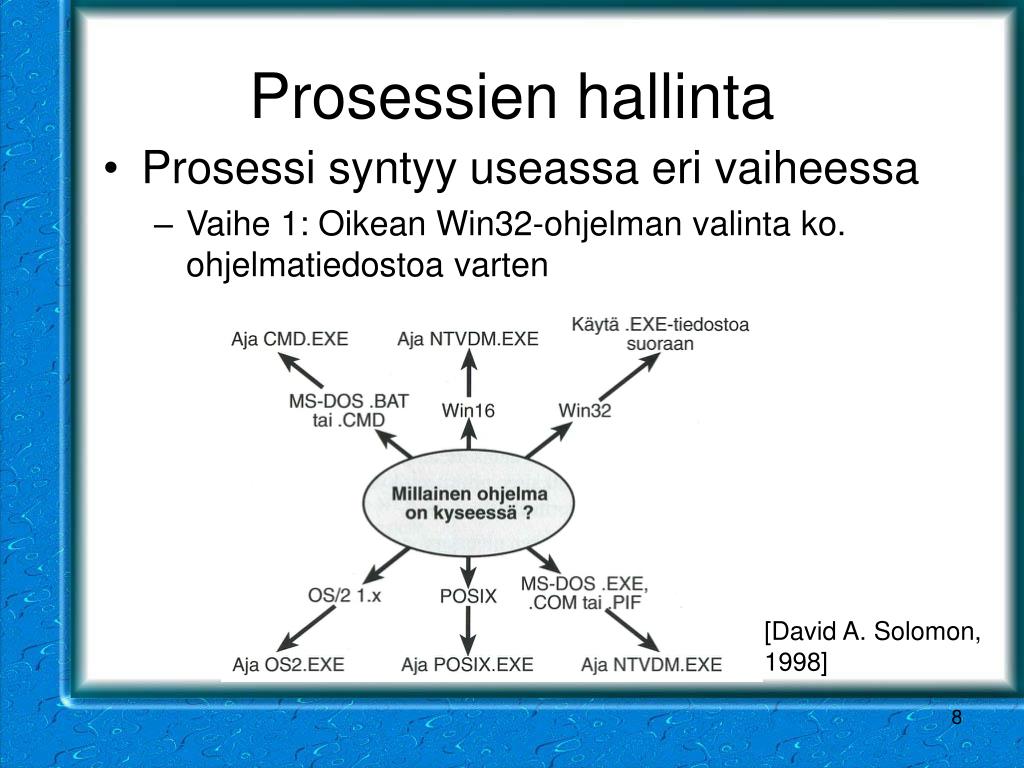 Prosessien hallinta

• Prosessi syntyy useassa eri vaiheessa
– Vaihe 1: Oikean Win32-ohjelman valinta ko. ohjelmatiedostoa varten

Aja CMD.EXE
Aja NTVDM.EXE
Käytä .EXE-tiedostoa suoraan
MS-DOS .BAT tai .CMD
Win16
Win32
Millainen ohjelma on kyseessä ?
OS/2 1.x
POSIX
MS-DOS .EXE, .COM tai .PIF
Aja OS2.EXE
Aja POSIX.EXE
Aja NTVDM.EXE

[David A. Solomon, 1998]

8